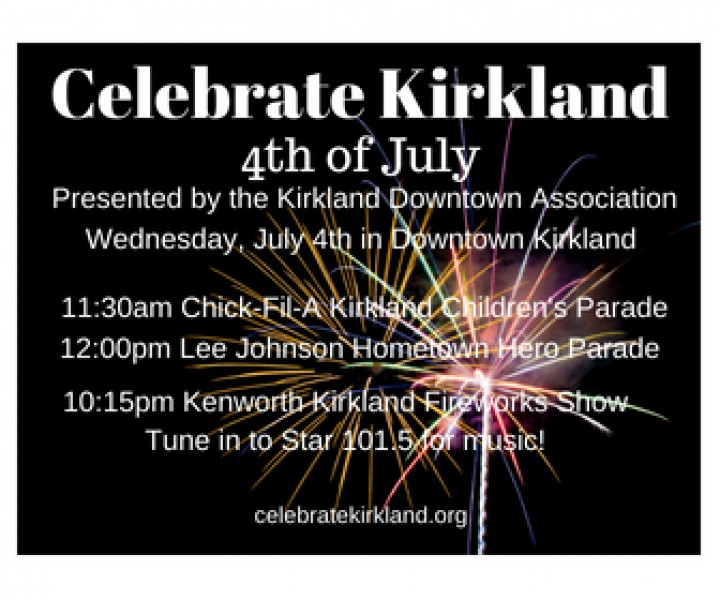 Celebrate Kirkland
4th of July
Presented by the Kirkland Downtown Association
Wednesday, July 4th in Downtown Kirkland

11:30am Chick-Fil-A Kirkland Children's Parade
12:00pm Lee Johnson Hometown Hero Parade

10:15pm Kenworth Kirkland Fireworks Show
Tune in to Star 101.5 for music!

celebratekirkland.org